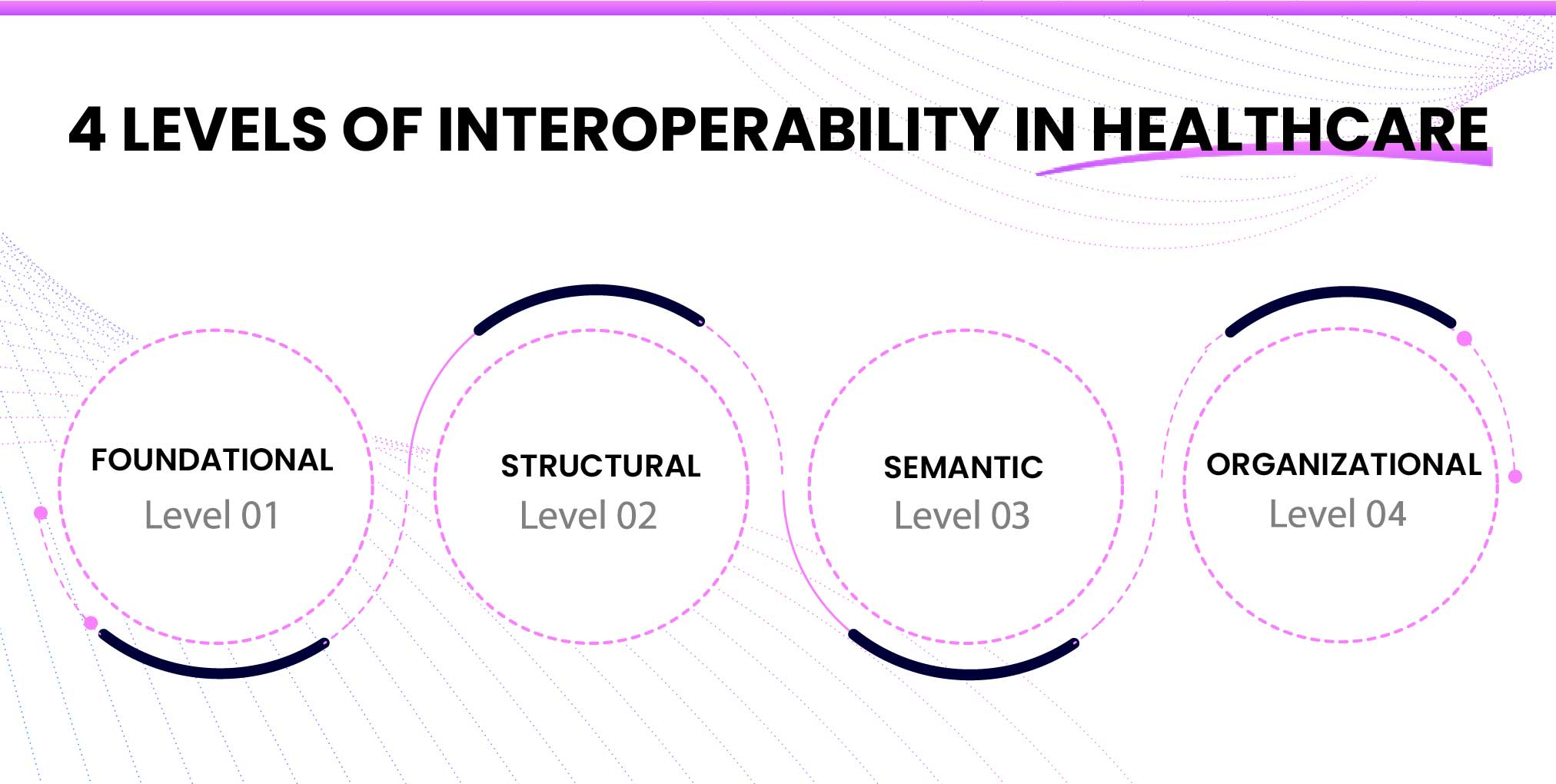 4 LEVELS OF INTEROPERABILITY IN HEALTHCARE

FOUNDATIONAL
Level 01

STRUCTURAL
Level 02

SEMANTIC
Level 03

ORGANIZATIONAL
Level 04